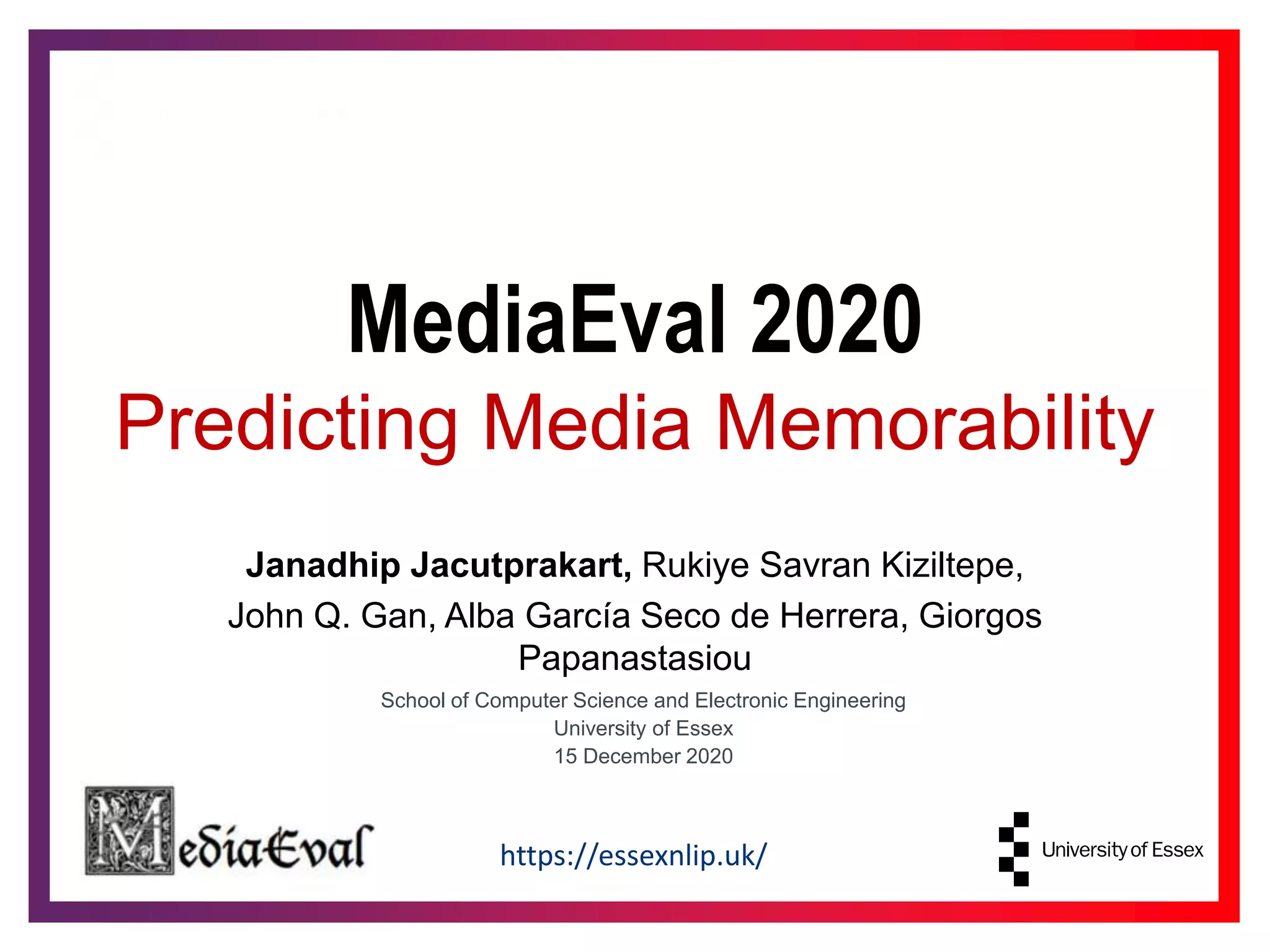 MediaEval 2020
Predicting Media Memorability

Janadhip Jacutprakart, Rukiye Savran Kiziltepe, John Q. Gan, Alba García Seco de Herrera, Giorgos Papanastasiou

School of Computer Science and Electronic Engineering
University of Essex
15 December 2020

MediaEval

https://essexnlip.uk/

University of Essex